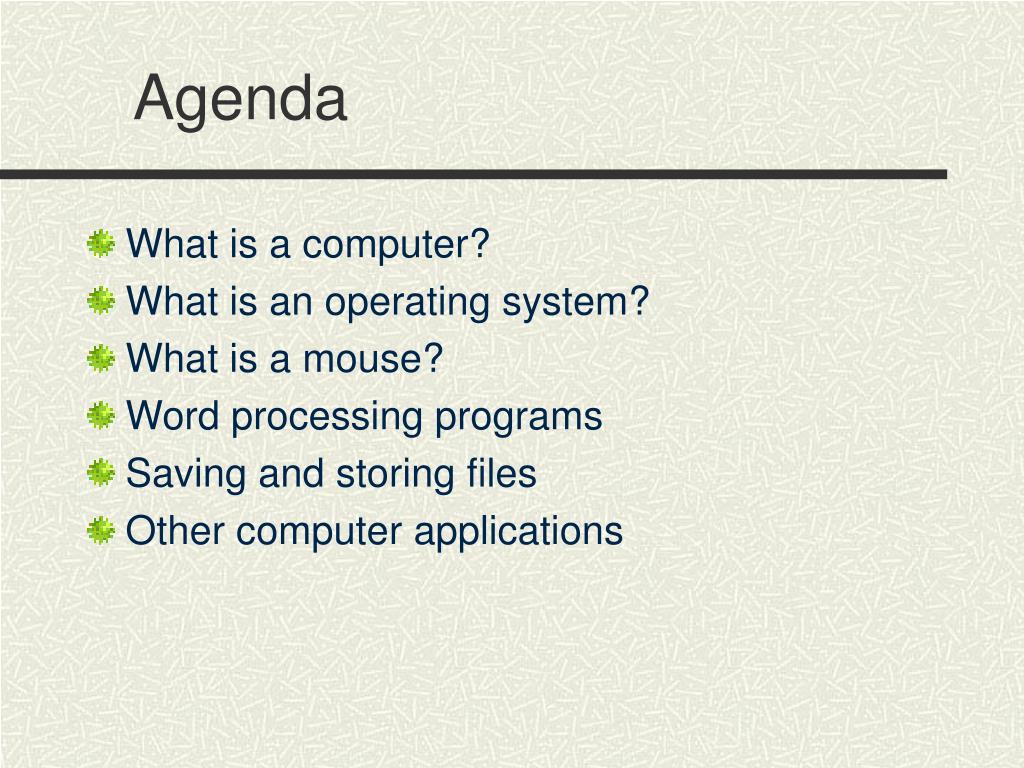 Agenda

What is a computer?
What is an operating system?
What is a mouse?
Word processing programs
Saving and storing files
Other computer applications